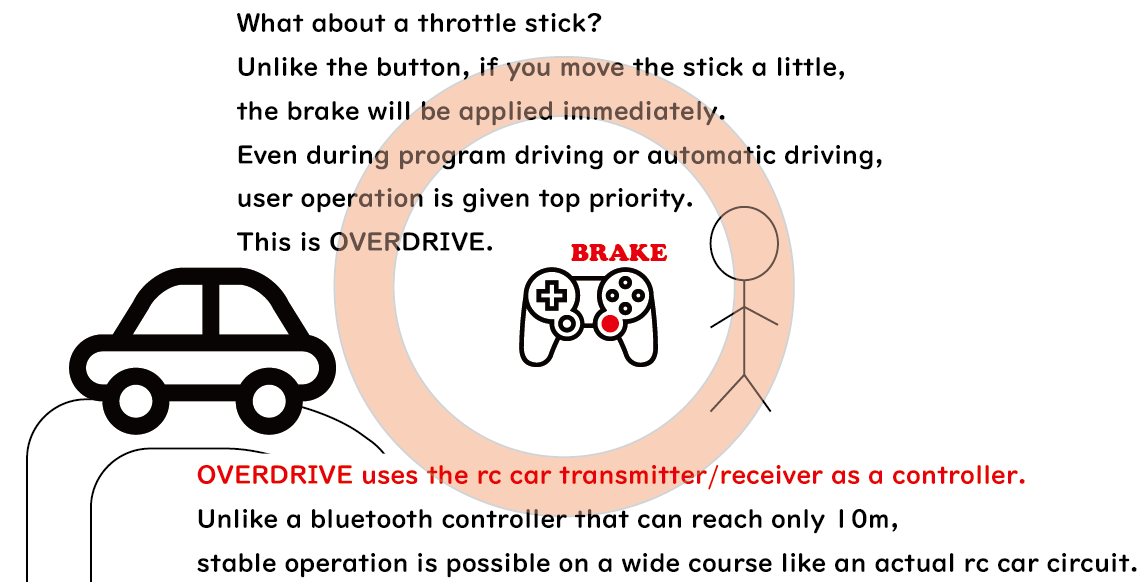 What about a throttle stick?
Unlike the button, if you move the stick a little,
the brake will be applied immediately.
Even during program driving or automatic driving,
user operation is given top priority.
This is OVERDRIVE.

BRAKE

OVERDRIVE uses the rc car transmitter/receiver as a controller.
Unlike a bluetooth controller that can reach only 10m,
stable operation is possible on a wide course like an actual rc car circuit.